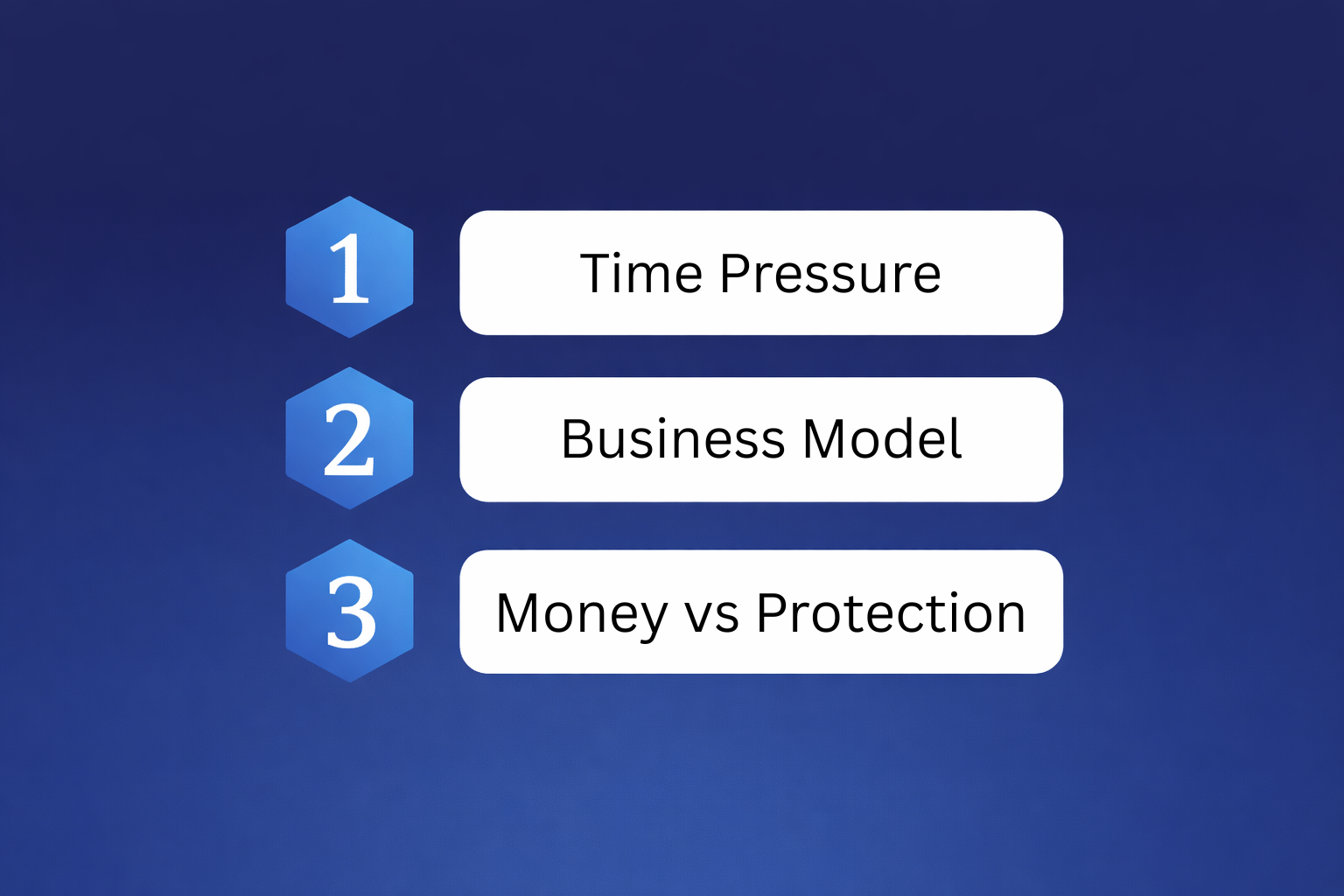 1 Time Pressure

2 Business Model

3 Money vs Protection